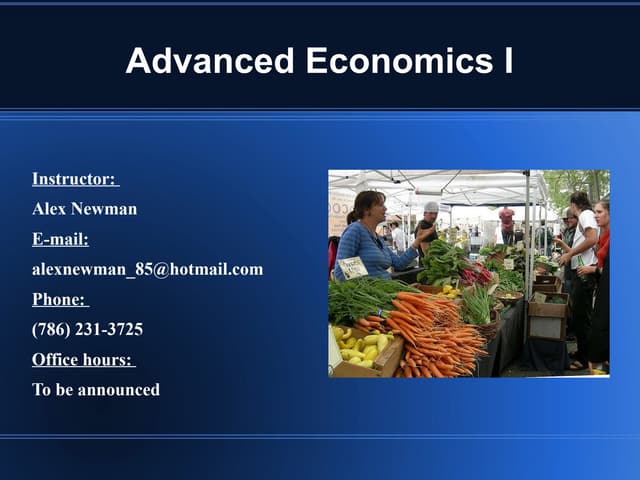 Advanced Economics I

Instructor:

Alex Newman

E-mail:

alexnewman_85@hotmail.com

Phone:

(786) 231-3725

Office hours:

To be announced